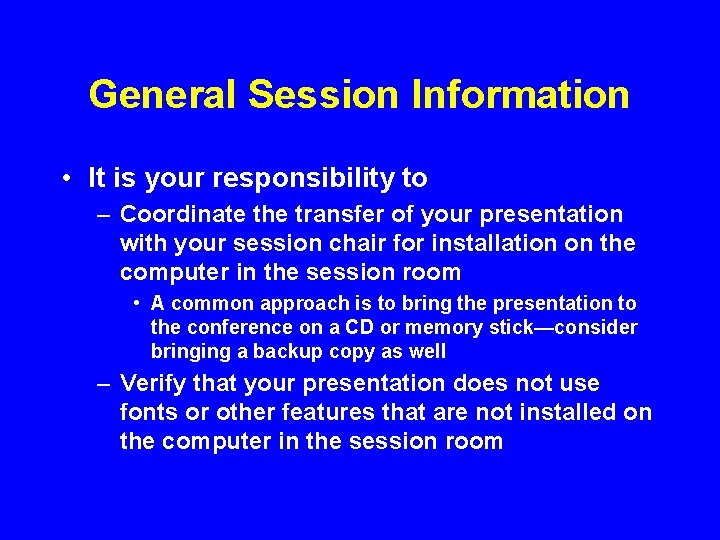 General Session Information

• It is your responsibility to

– Coordinate the transfer of your presentation with your session chair for installation on the computer in the session room

• A common approach is to bring the presentation to the conference on a CD or memory stick—consider bringing a backup copy as well

– Verify that your presentation does not use fonts or other features that are not installed on the computer in the session room